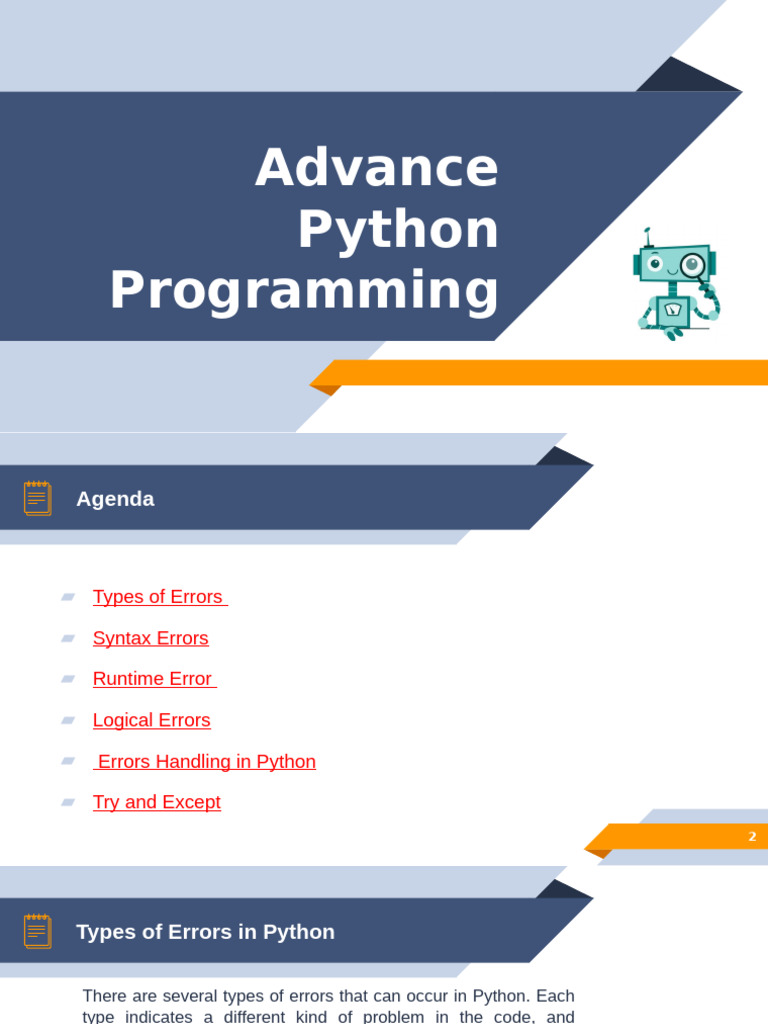 Advance Python Programming

Agenda

Types of Errors

Syntax Errors

Runtime Error

Logical Errors

Errors Handling in Python

Try and Except

2

Types of Errors in Python

There are several types of errors that can occur in Python. Each type indicates a different kind of problem in the code, and